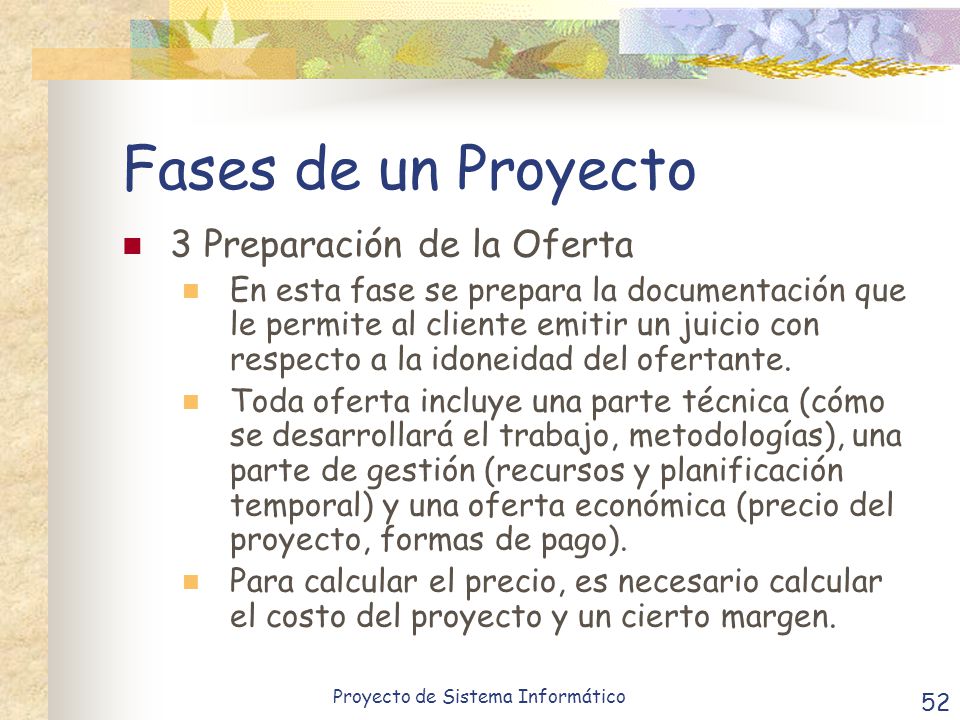 Fases de un Proyecto

3 Preparación de la Oferta

En esta fase se prepara la documentación que le permite al cliente emitir un juicio con respecto a la idoneidad del ofertante.

Toda oferta incluye una parte técnica (cómo se desarrollará el trabajo, metodologías), una parte de gestión (recursos y planificación temporal) y una oferta económica (precio del proyecto, formas de pago).

Para calcular el precio, es necesario calcular el costo del proyecto y un cierto margen.

Proyecto de Sistema Informático

52